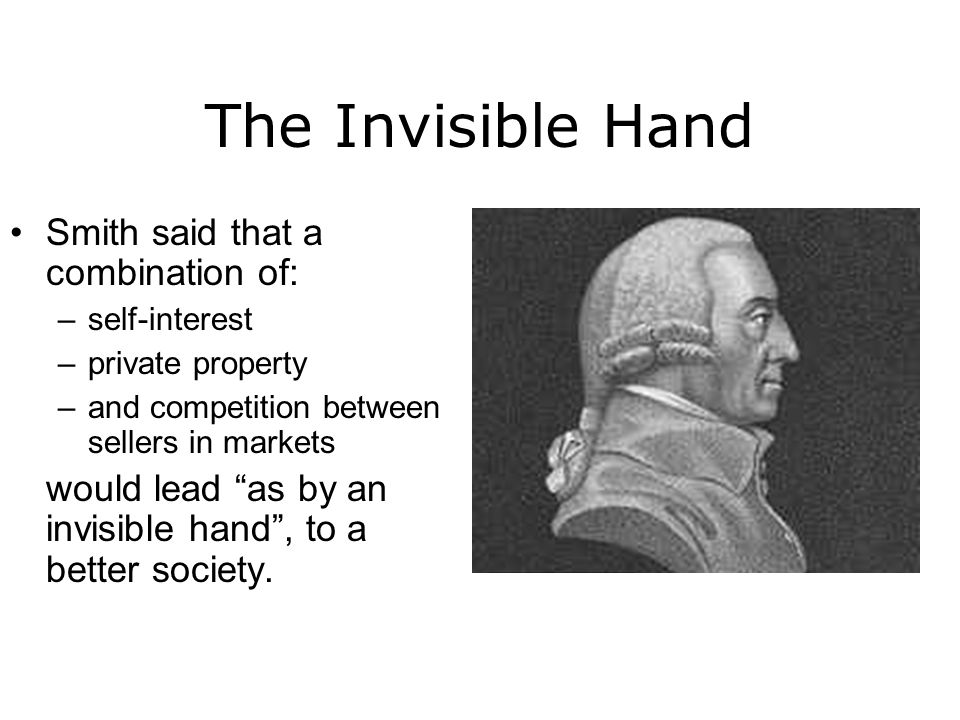 The Invisible Hand

• Smith said that a combination of:
  – self-interest
  – private property
  – and competition between sellers in markets

would lead “as by an invisible hand”, to a better society.